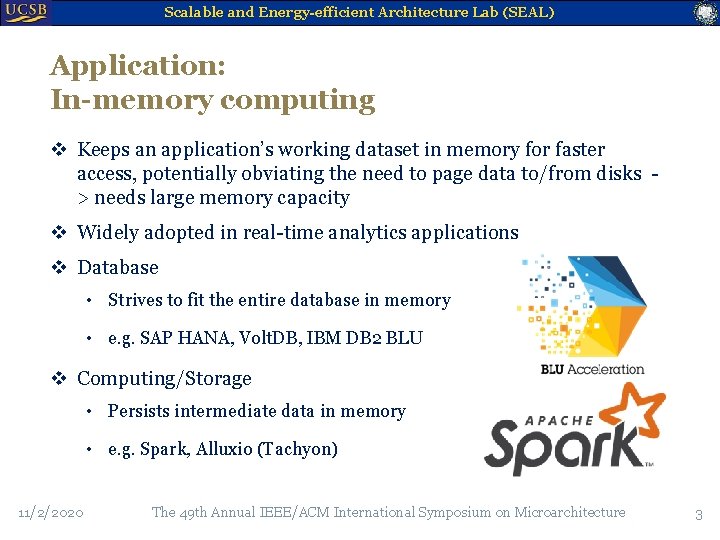 UCSB

Scalable and Energy-efficient Architecture Lab (SEAL)

Application:
In-memory computing

❖ Keeps an application's working dataset in memory for faster access, potentially obviating the need to page data to/from disks -> needs large memory capacity

❖ Widely adopted in real-time analytics applications

❖ Database

• Strives to fit the entire database in memory

• e.g. SAP HANA, VoltDB, IBM DB2 BLU

❖ Computing/Storage

• Persists intermediate data in memory

• e.g. Spark, Alluxio (Tachyon)

BLU Acceleration

APACHE
Spark™

11/2/2020

The 49th Annual IEEE/ACM International Symposium on Microarchitecture

3